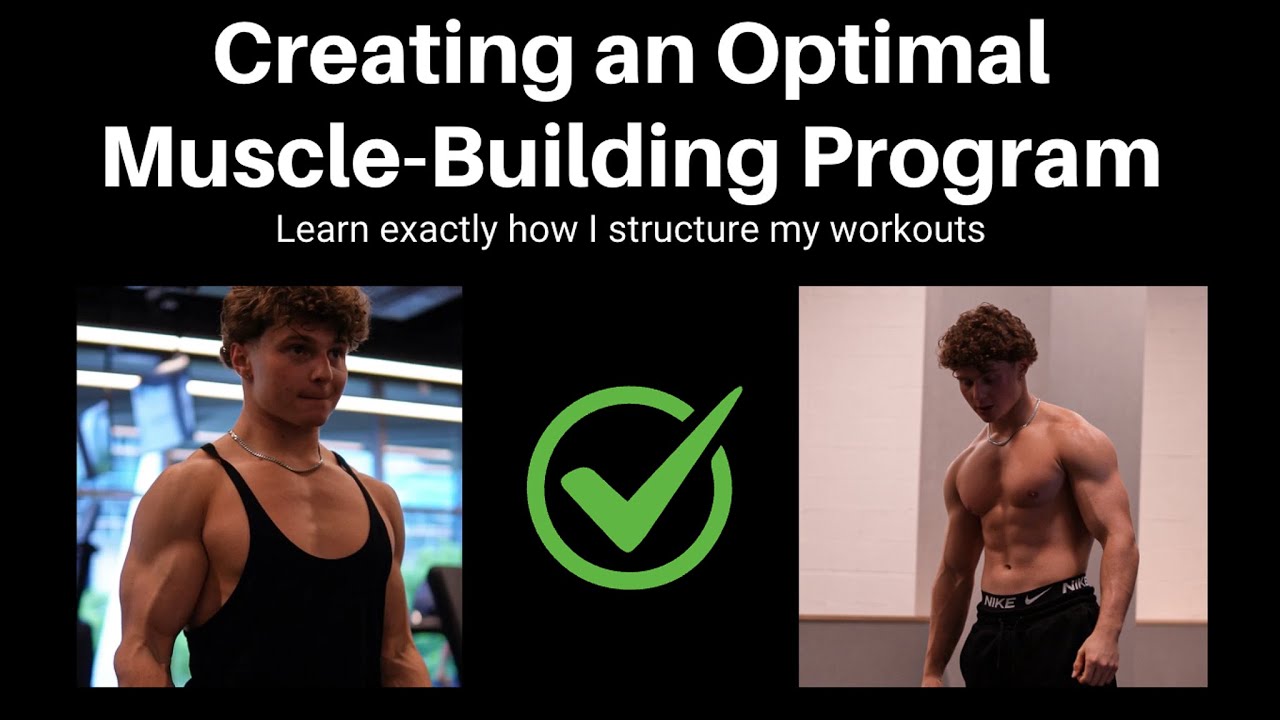 Creating an Optimal Muscle-Building Program

Learn exactly how I structure my workouts

NIKE NIKE